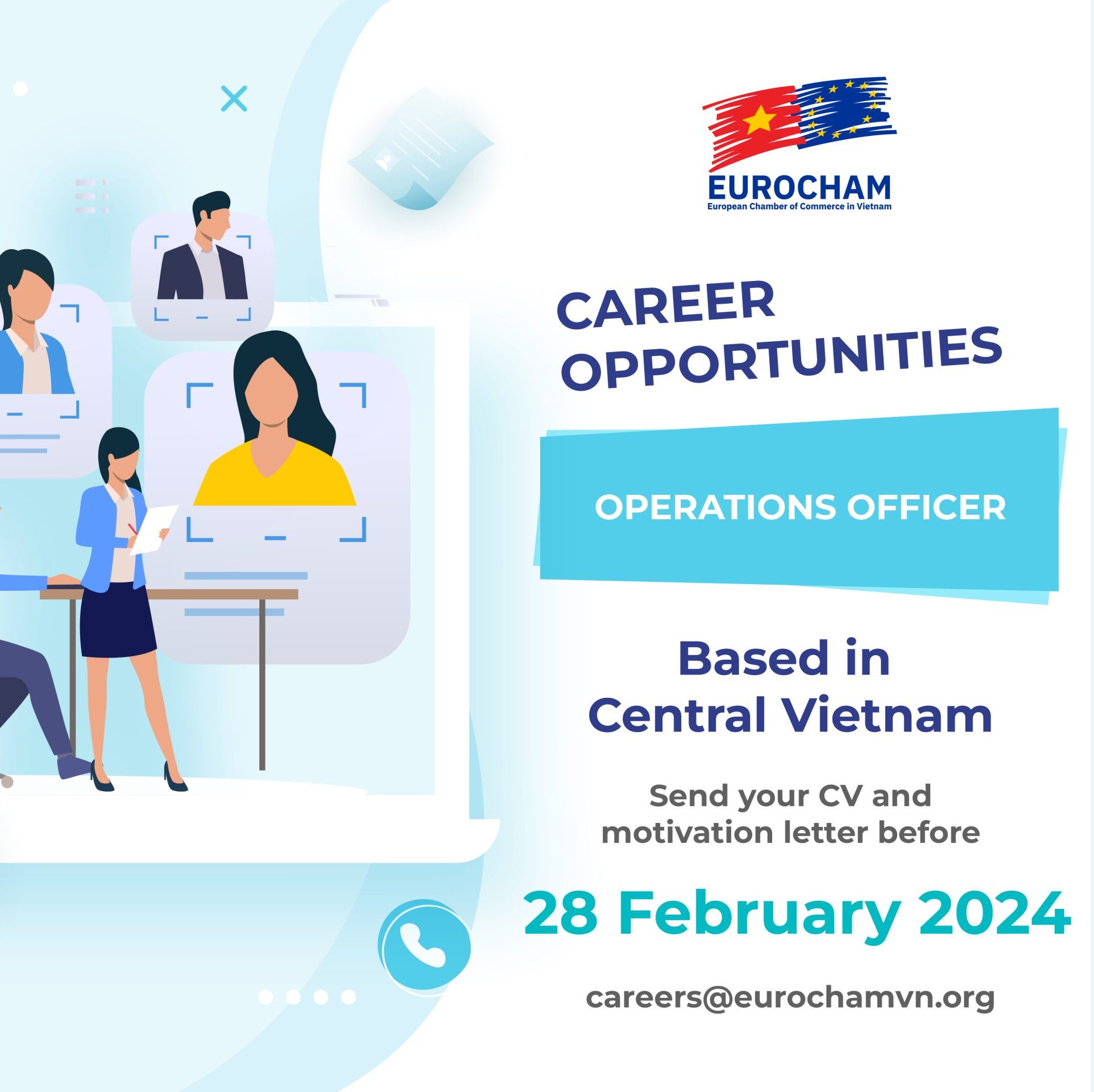 EUROCHAM
European Chamber of Commerce in Vietnam

CAREER OPPORTUNITIES

OPERATIONS OFFICER

Based in Central Vietnam

Send your CV and motivation letter before

28 February 2024

careers@eurochamvn.org